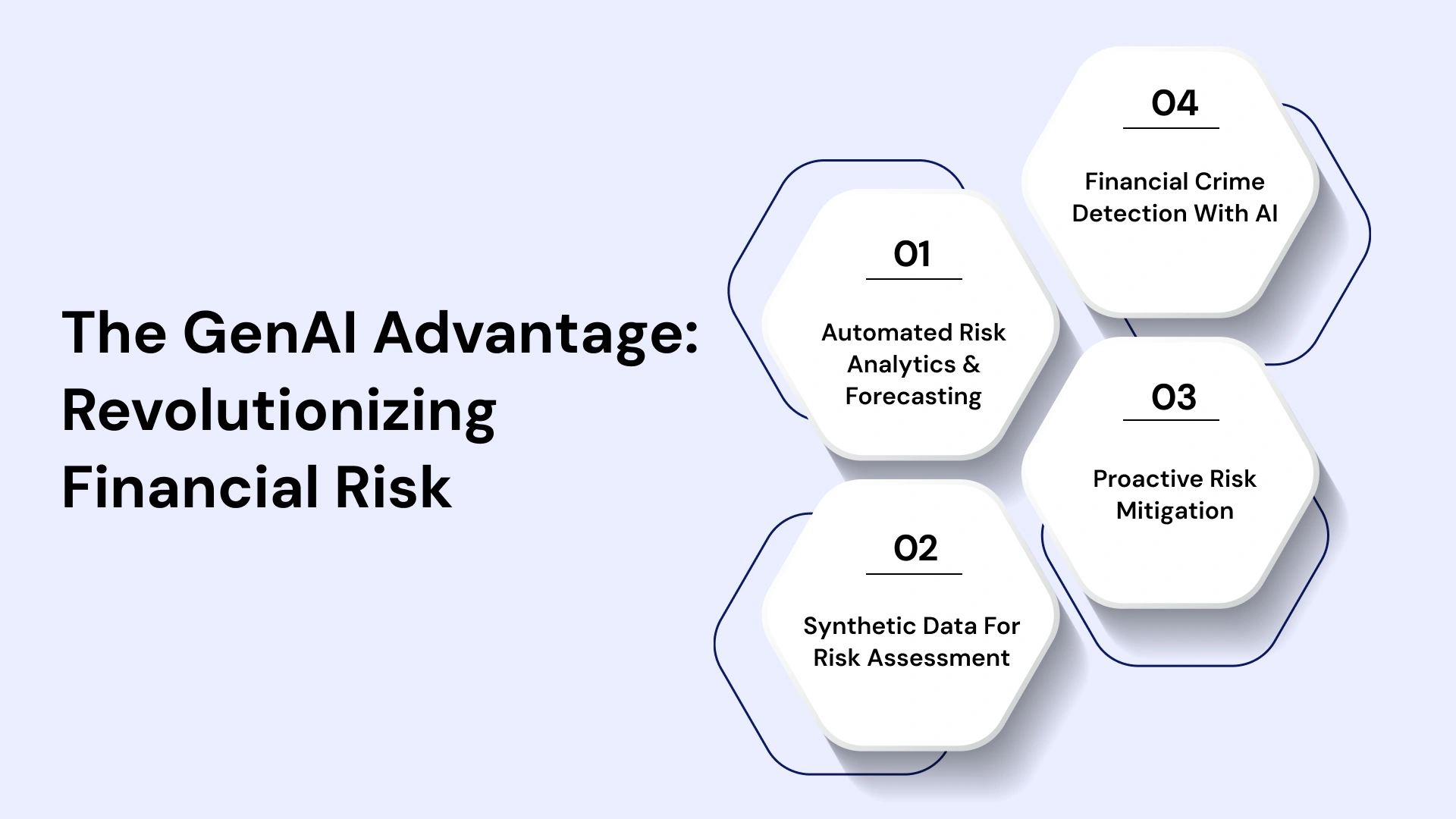 The GenAI Advantage: Revolutionizing Financial Risk

01

Automated Risk Analytics & Forecasting

02

Synthetic Data For Risk Assessment

03

Proactive Risk Mitigation

04

Financial Crime Detection With AI